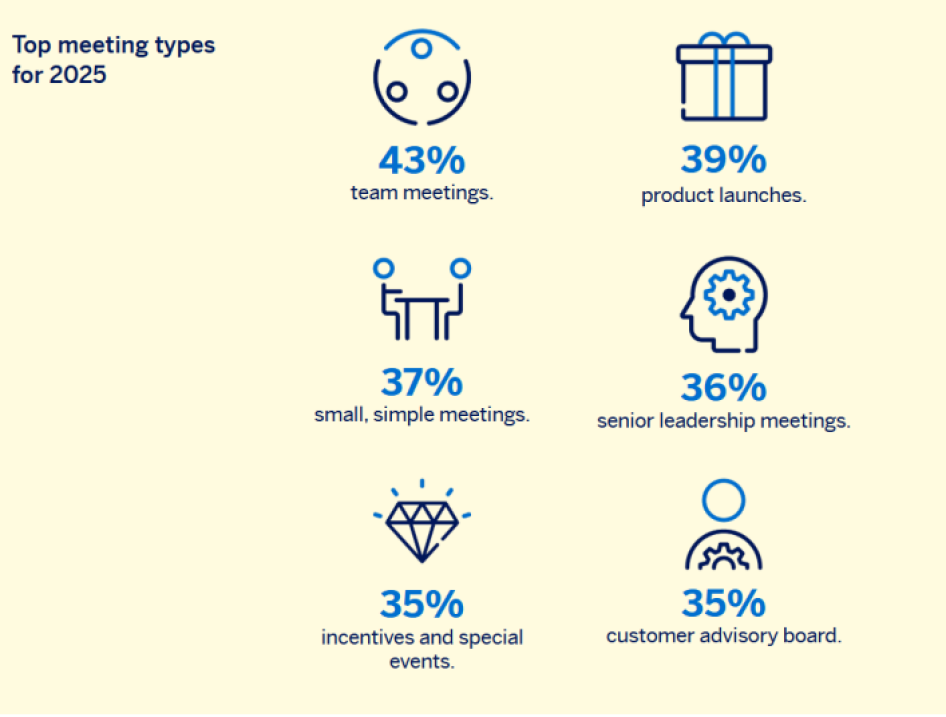 Top meeting types for 2025

43%
team meetings.

39%
product launches.

37%
small, simple meetings.

36%
senior leadership meetings.

35%
incentives and special events.

35%
customer advisory board.